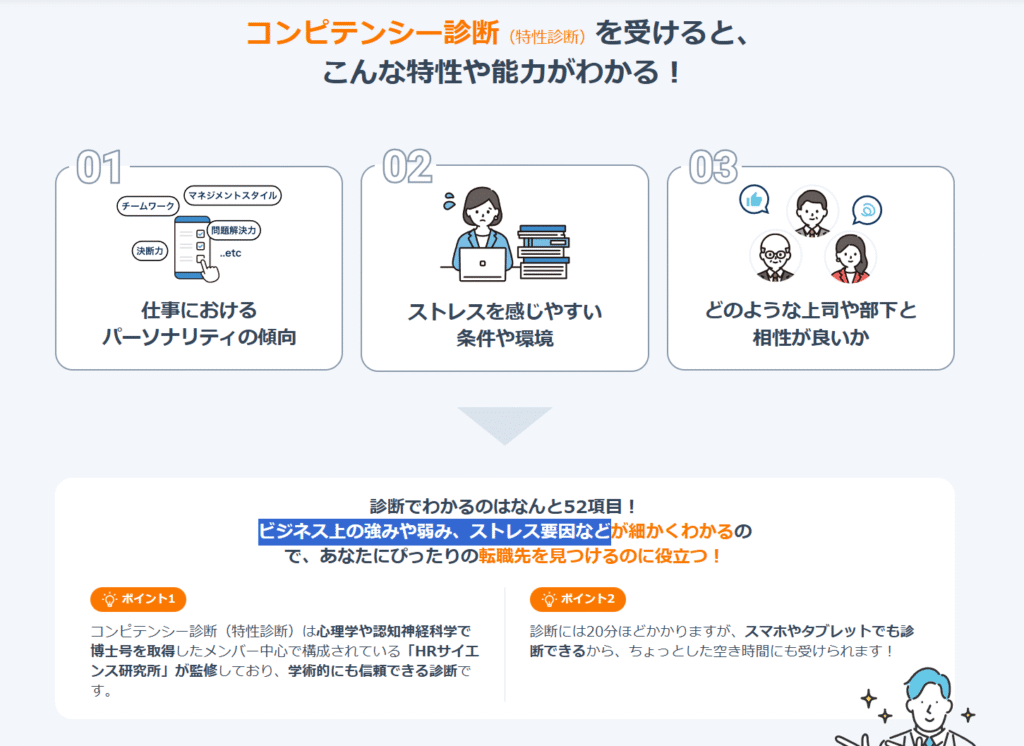 コンピテンシー診断（特性診断）を受けると、
こんな特性や能力がわかる！

01
チームワーク
マネジメントスタイル
問題解決力
決断力
..etc
仕事における
パーソナリティの傾向

02
ストレスを感じやすい
条件や環境

03
どのような上司や部下と
相性が良いか

診断でわかるのはなんと52項目！
ビジネス上の強みや弱み、ストレス要因などが細かくわかるので、あなたにぴったりの転職先を見つけるのに役立つ！

ポイント1
コンピテンシー診断（特性診断）は心理学や認知神経科学で博士号を取得したメンバー中心で構成されている「HRサイエンス研究所」が監修しており、学術的にも信頼できる診断です。

ポイント2
診断には20分ほどかかりますが、スマホやタブレットでも診断できるから、ちょっとした空き時間にも受けられます！